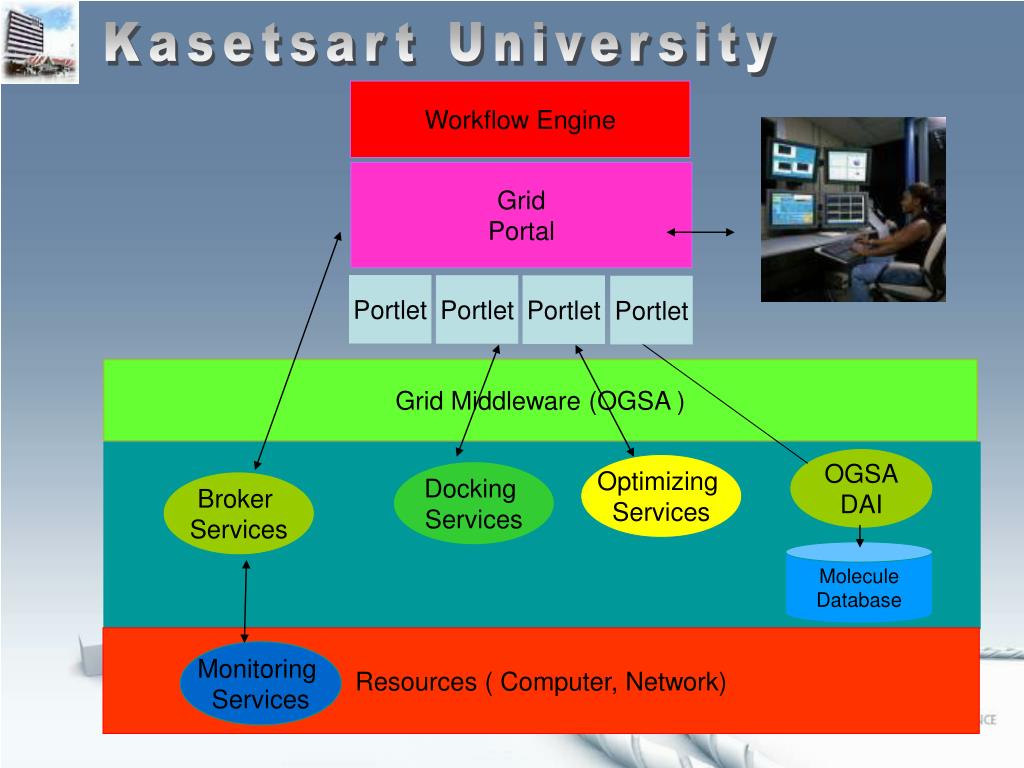 Kasetsart University

Workflow Engine

Grid
Portal

Portlet Portlet Portlet Portlet

Grid Middleware (OGSA )

Broker Services

Docking Services

Optimizing Services

OGSA DAI

Molecule Database

Monitoring Services

Resources ( Computer, Network)